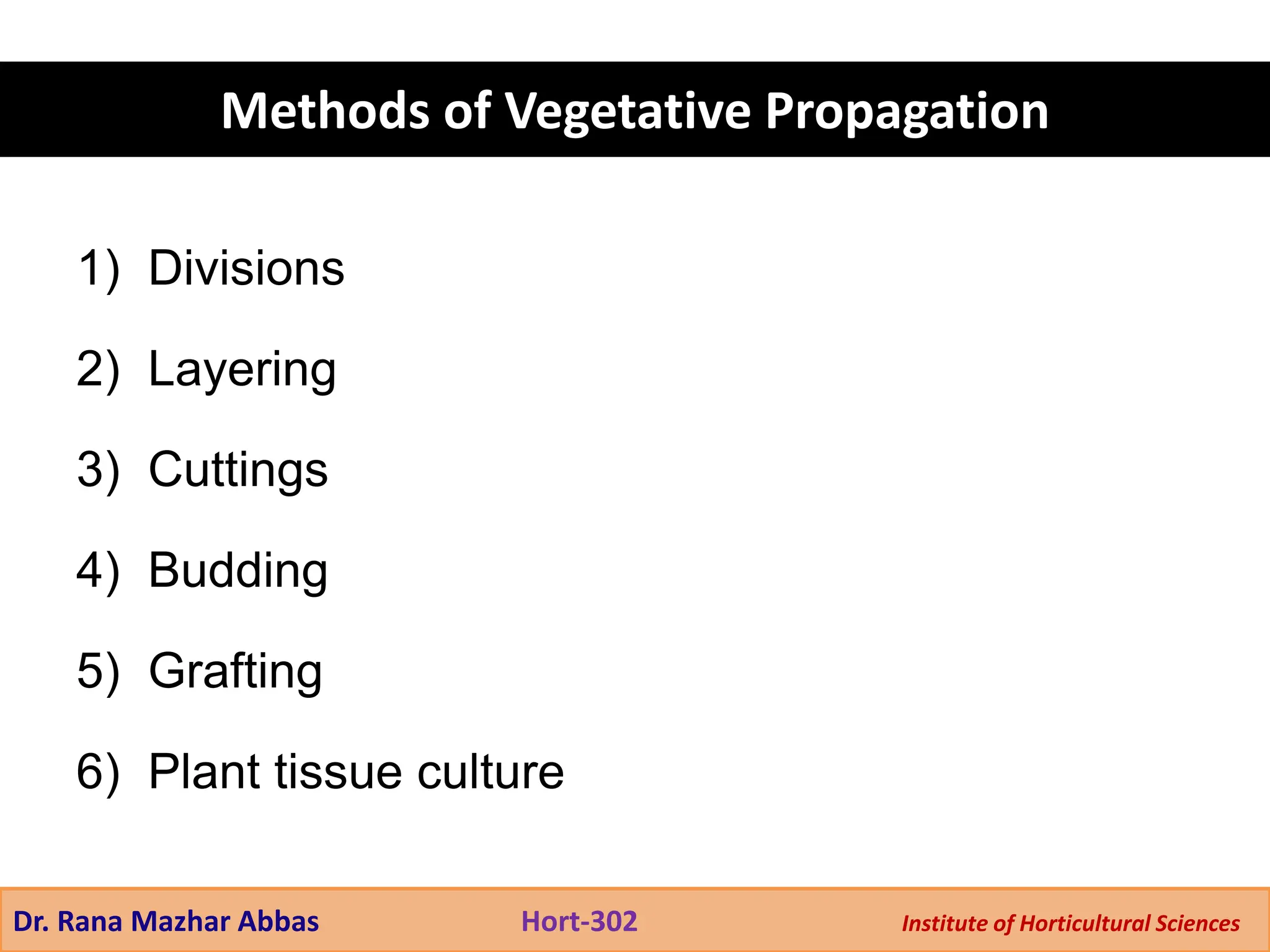 Methods of Vegetative Propagation

1) Divisions

2) Layering

3) Cuttings

4) Budding

5) Grafting

6) Plant tissue culture

Dr. Rana Mazhar Abbas Hort-302 Institute of Horticultural Sciences